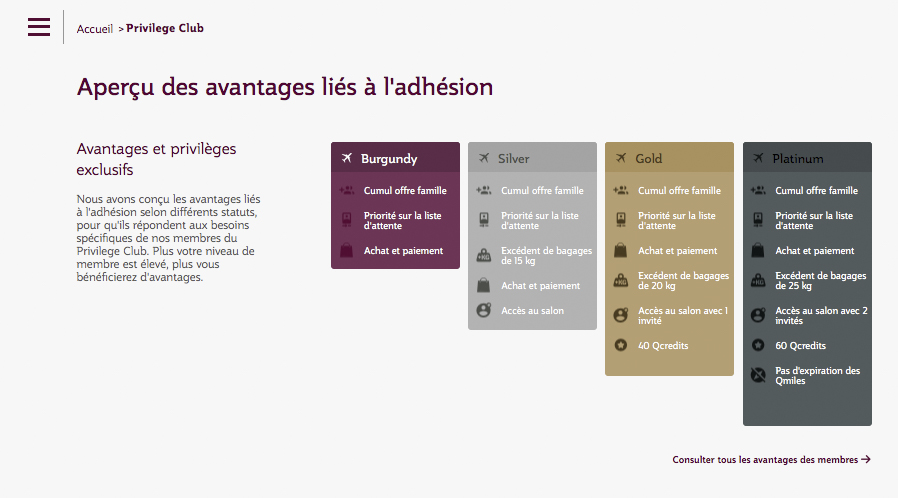 Accueil > Privilege Club

Aperçu des avantages liés à l'adhésion

Avantages et privilèges exclusifs

Nous avons conçu les avantages liés à l'adhésion selon différents statuts, pour qu'ils répondent aux besoins spécifiques de nos membres du Privilege Club. Plus votre niveau de membre est élevé, plus vous bénéficierez d'avantages.

Burgundy
Cumul offre famille
Priorité sur la liste d'attente
Achat et paiement

Silver
Cumul offre famille
Priorité sur la liste d'attente
Excédent de bagages de 15 kg
Achat et paiement
Accès au salon

Gold
Cumul offre famille
Priorité sur la liste d'attente
Achat et paiement
Excédent de bagages de 20 kg
Accès au salon avec 1 invité
40 Qcredits

Platinum
Cumul offre famille
Priorité sur la liste d'attente
Achat et paiement
Excédent de bagages de 25 kg
Accès au salon avec 2 invités
60 Qcredits
Pas d'expiration des Qmiles

Consulter tous les avantages des membres →